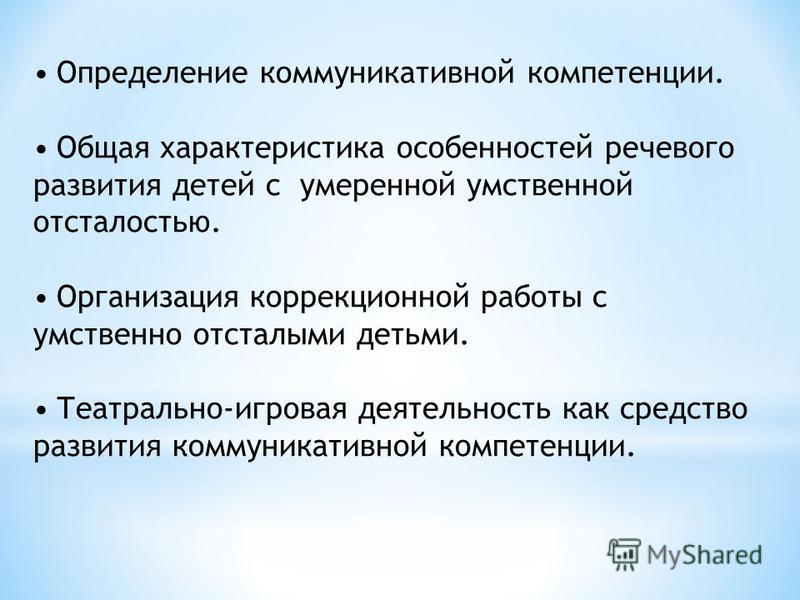 • Определение коммуникативной компетенции.

• Общая характеристика особенностей речевого развития детей с умеренной умственной отсталостью.

• Организация коррекционной работы с умственно отсталыми детьми.

• Театрально-игровая деятельность как средство развития коммуникативной компетенции.

MyShared